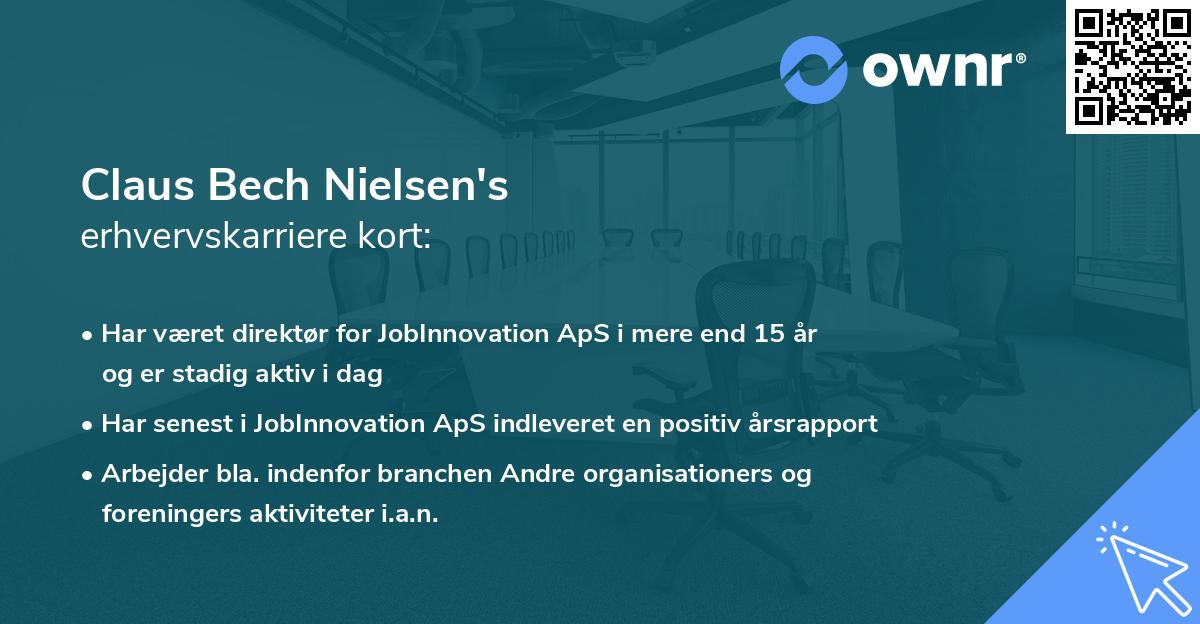 ownr®

Claus Bech Nielsen's
erhvervskarriere kort:

• Har været direktør for JobInnovation ApS i mere end 15 år og er stadig aktiv i dag

• Har senest i JobInnovation ApS indleveret en positiv årsrapport

• Arbejder bla. indenfor branchen Andre organisationers og foreningers aktiviteter i.a.n.